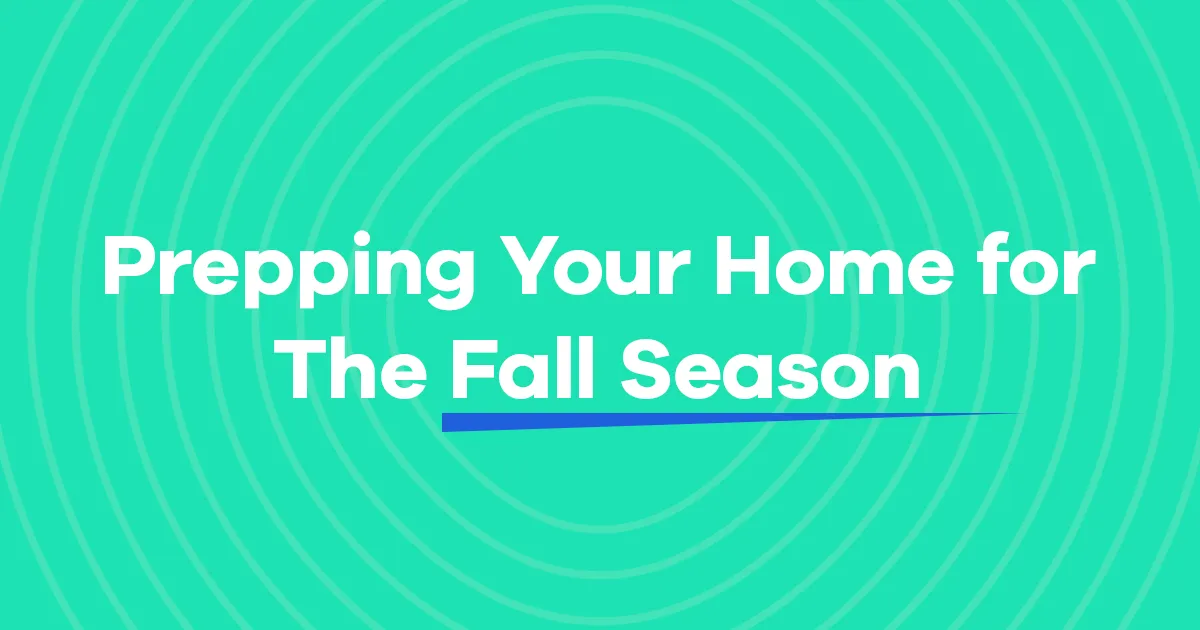 Prepping Your Home for The Fall Season